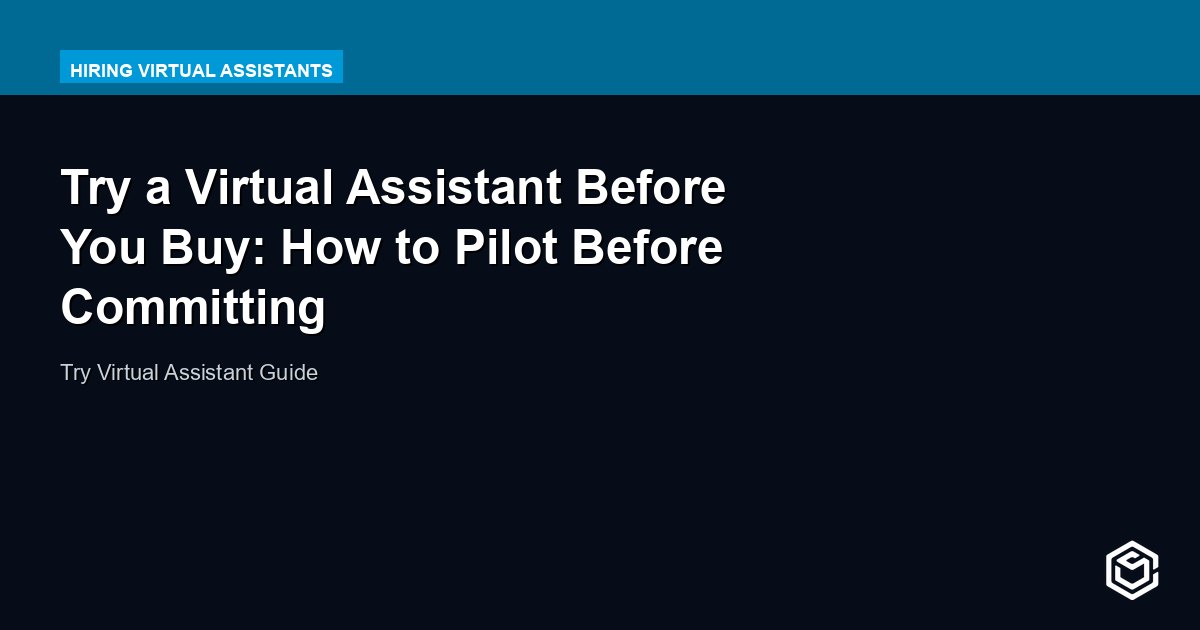 HIRING VIRTUAL ASSISTANTS

Try a Virtual Assistant Before You Buy: How to Pilot Before Committing

Try Virtual Assistant Guide